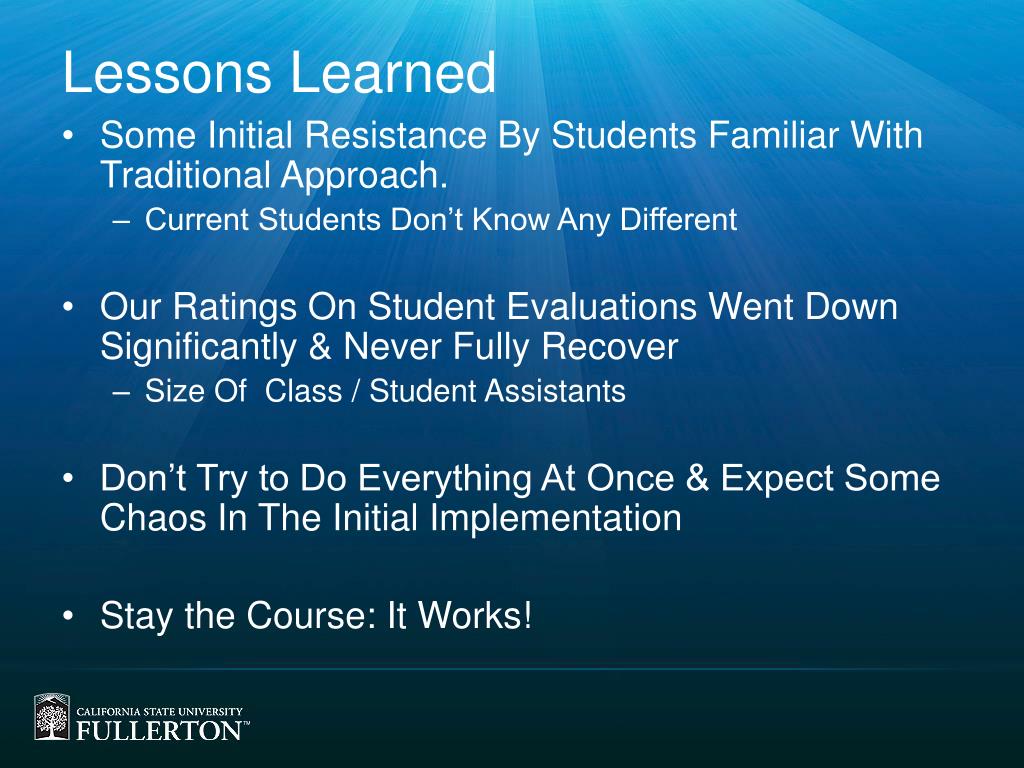 Lessons Learned

• Some Initial Resistance By Students Familiar With Traditional Approach.
  – Current Students Don't Know Any Different

• Our Ratings On Student Evaluations Went Down Significantly & Never Fully Recover
  – Size Of Class / Student Assistants

• Don't Try to Do Everything At Once & Expect Some Chaos In The Initial Implementation

• Stay the Course: It Works!

CALIFORNIA STATE UNIVERSITY
FULLERTON™